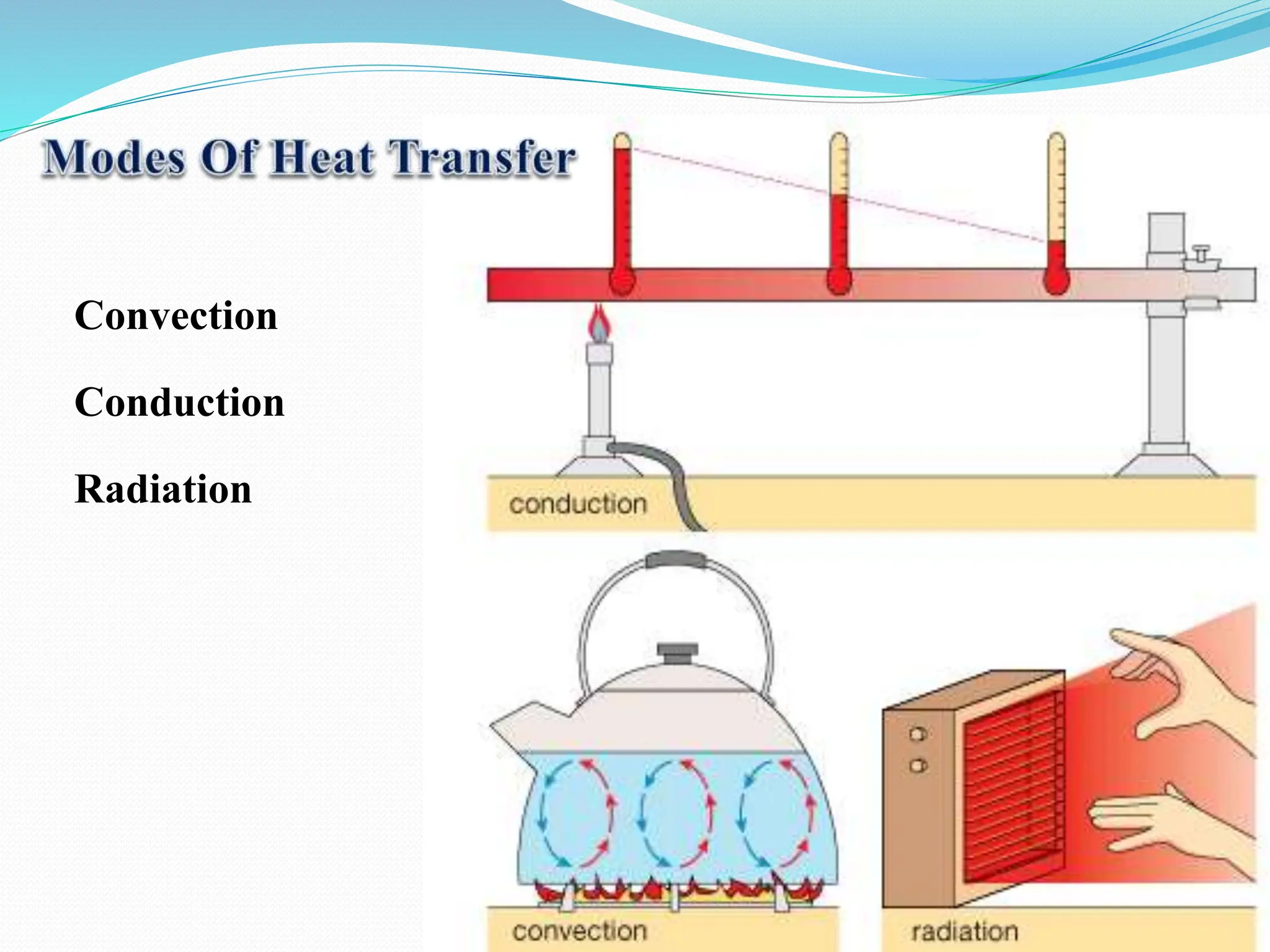 Modes Of Heat Transfer

Convection

Conduction

Radiation

conduction

convection

radiation